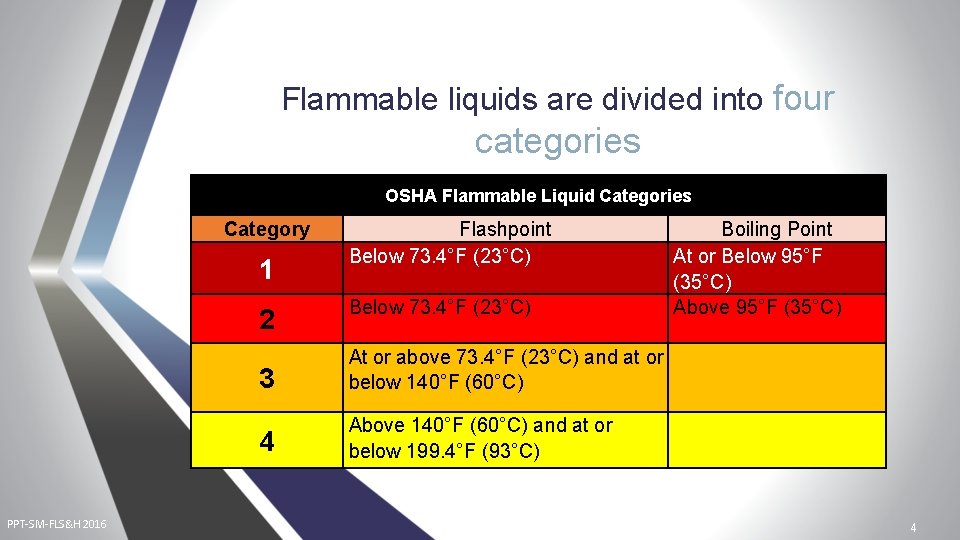 Flammable liquids are divided into four categories

OSHA Flammable Liquid Categories

| Category | Flashpoint | Boiling Point |
|---|---|---|
| 1 | Below 73.4°F (23°C) | At or Below 95°F (35°C) |
| 2 | Below 73.4°F (23°C) | Above 95°F (35°C) |
| 3 | At or above 73.4°F (23°C) and at or below 140°F (60°C) | |
| 4 | Above 140°F (60°C) and at or below 199.4°F (93°C) | |

PPT-SM-FLS&H 2016

4